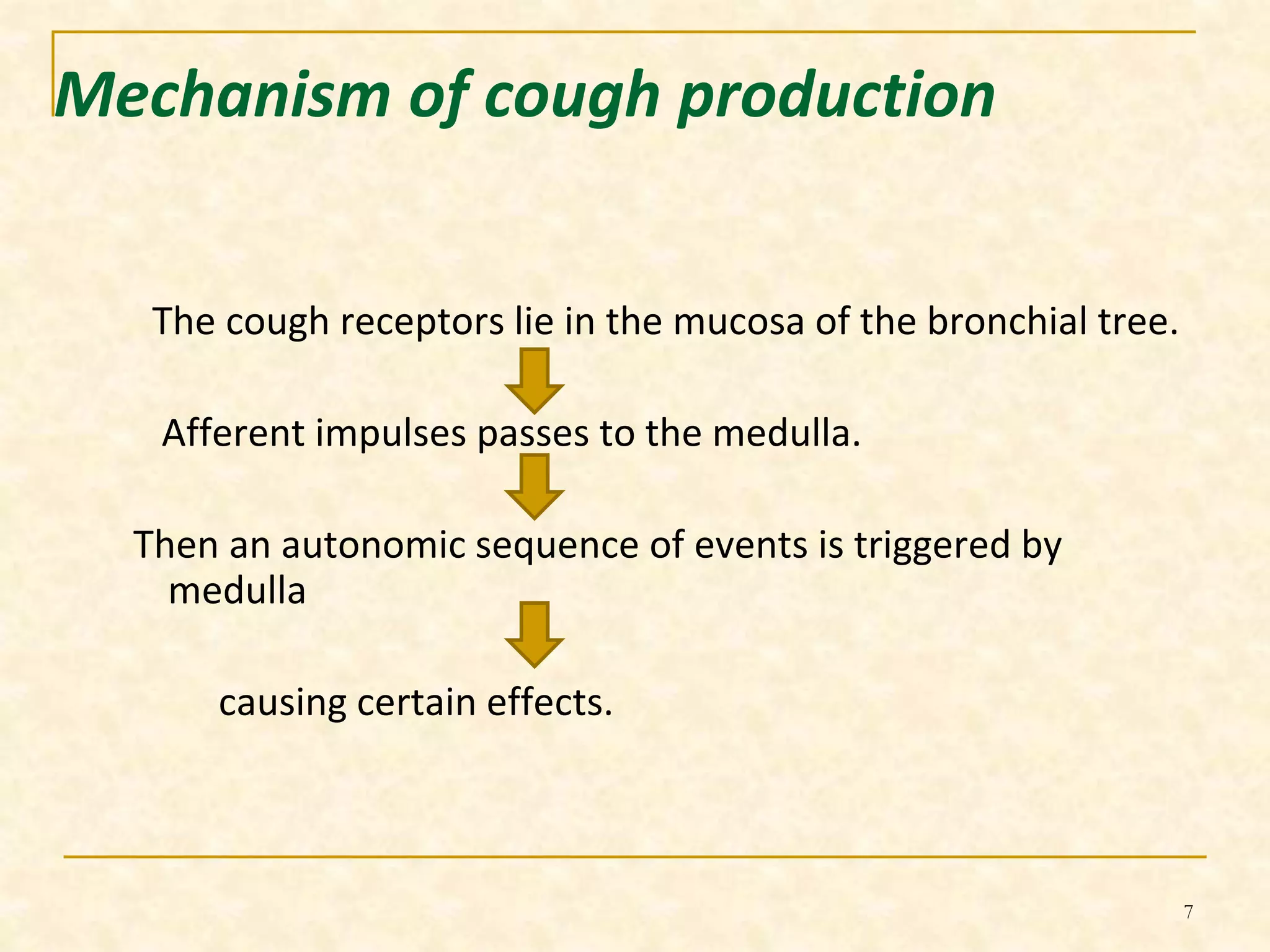 Mechanism of cough production

The cough receptors lie in the mucosa of the bronchial tree.

Afferent impulses passes to the medulla.

Then an autonomic sequence of events is triggered by medulla

causing certain effects.

7